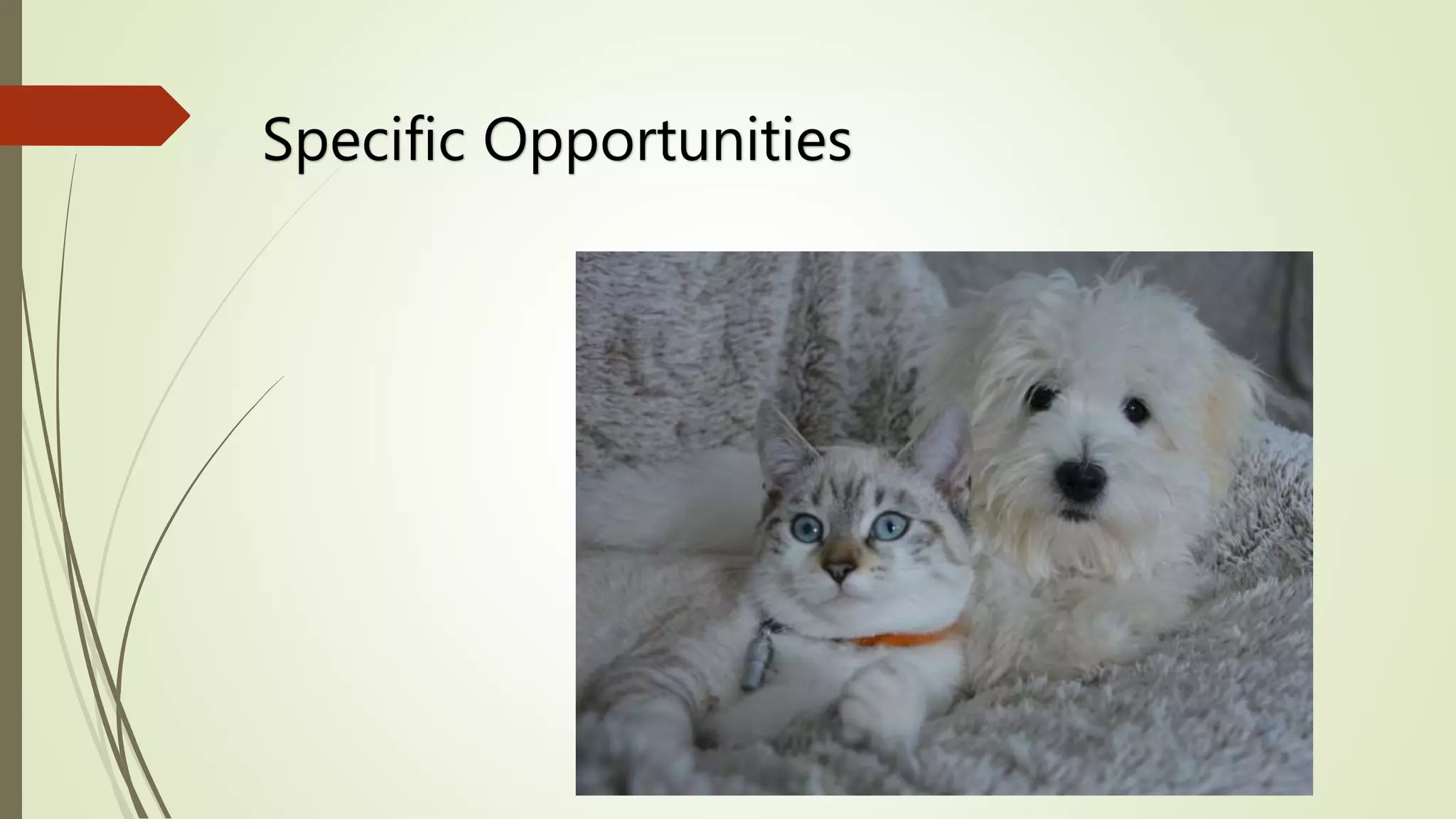 Specific Opportunities